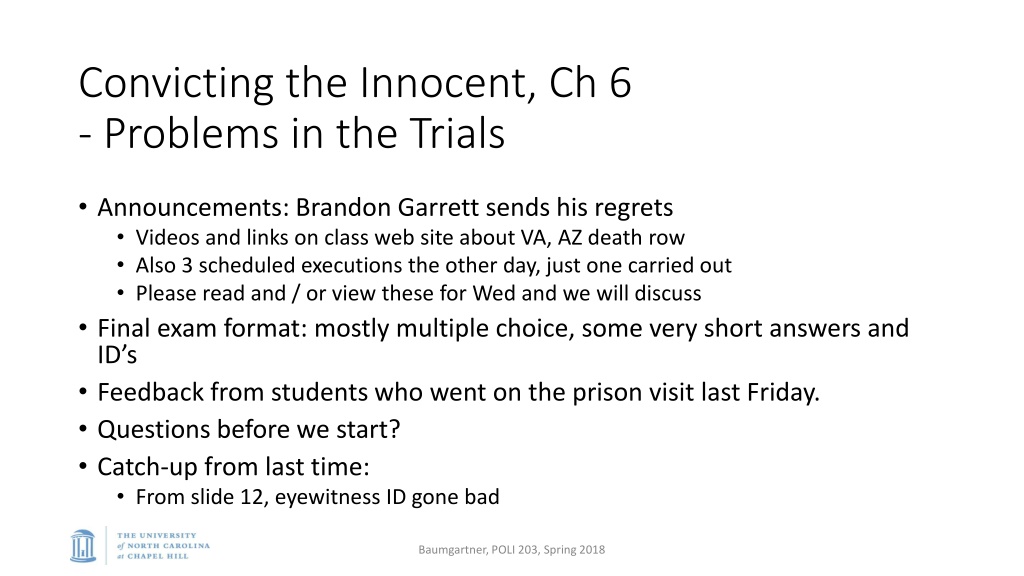 Convicting the Innocent, Ch 6
- Problems in the Trials

• Announcements: Brandon Garrett sends his regrets
  • Videos and links on class web site about VA, AZ death row
  • Also 3 scheduled executions the other day, just one carried out
  • Please read and / or view these for Wed and we will discuss
• Final exam format: mostly multiple choice, some very short answers and ID's
• Feedback from students who went on the prison visit last Friday.
• Questions before we start?
• Catch-up from last time:
  • From slide 12, eyewitness ID gone bad

THE UNIVERSITY of NORTH CAROLINA at CHAPEL HILL

Baumgartner, POLI 203, Spring 2018